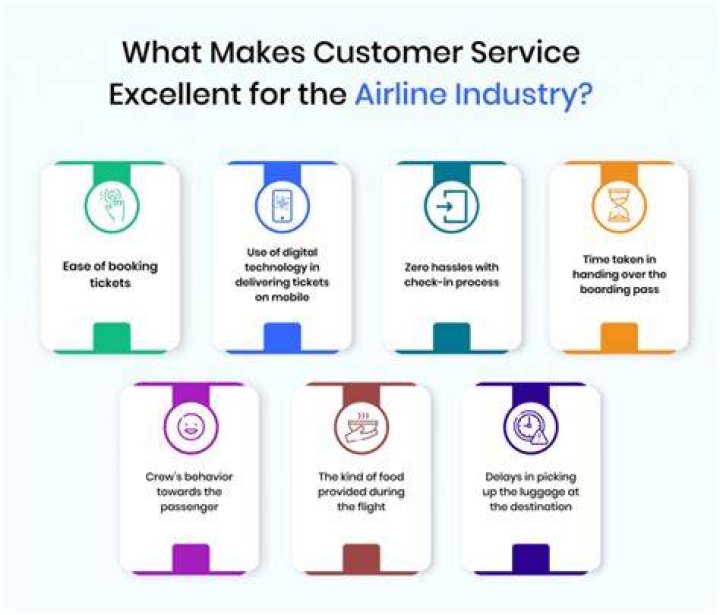 What Makes Customer Service Excellent for the Airline Industry?

Ease of booking tickets

Use of digital technology in delivering tickets on mobile

Zero hassles with check-in process

Time taken in handing over the boarding pass

Crew's behavior towards the passenger

The kind of food provided during the flight

Delays in picking up the luggage at the destination